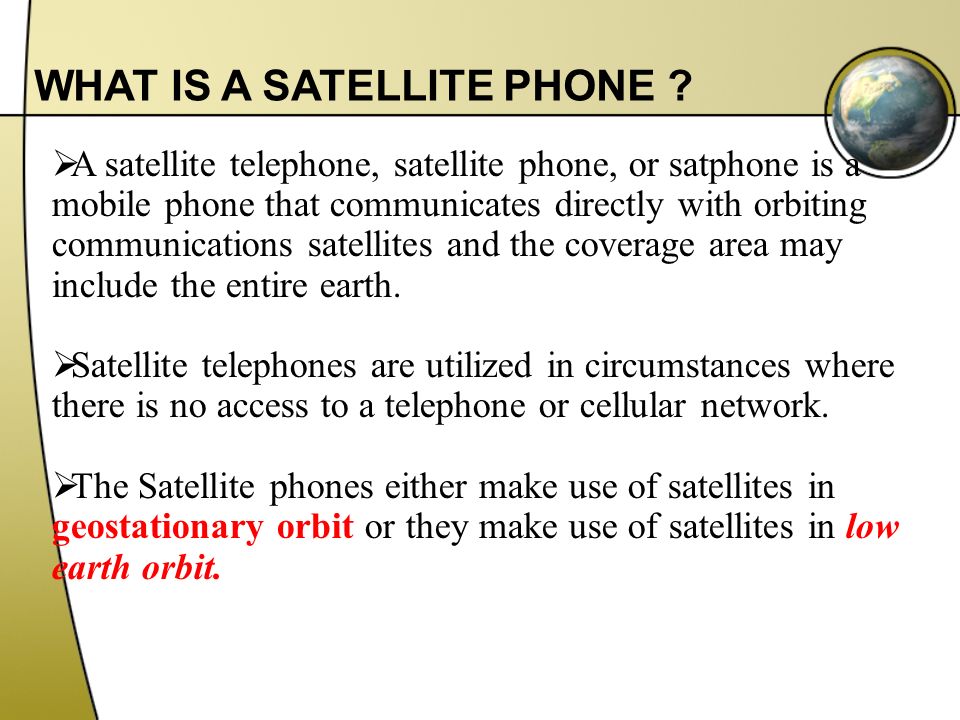 WHAT IS A SATELLITE PHONE ?

➢A satellite telephone, satellite phone, or satphone is a mobile phone that communicates directly with orbiting communications satellites and the coverage area may include the entire earth.

➢Satellite telephones are utilized in circumstances where there is no access to a telephone or cellular network.

➢The Satellite phones either make use of satellites in geostationary orbit or they make use of satellites in low earth orbit.